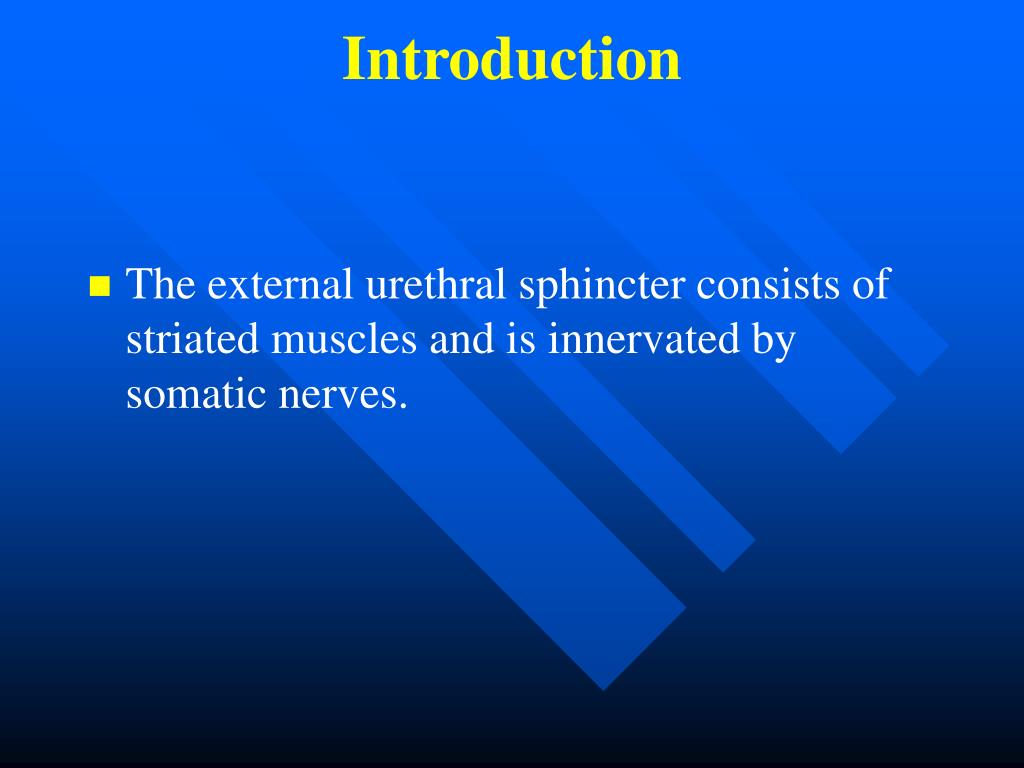 Introduction

The external urethral sphincter consists of striated muscles and is innervated by somatic nerves.